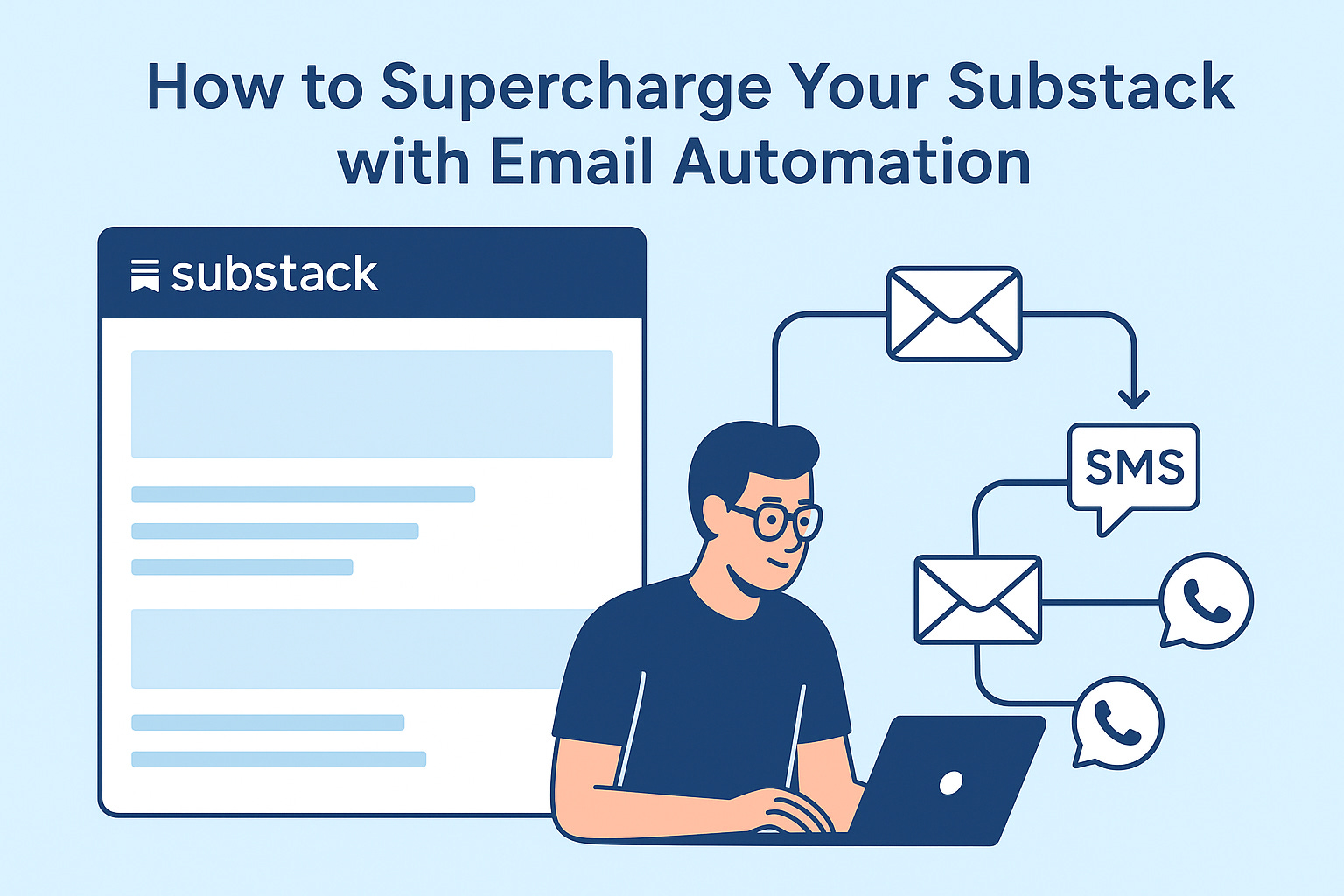 How to Supercharge Your Substack with Email Automation

substack

SMS